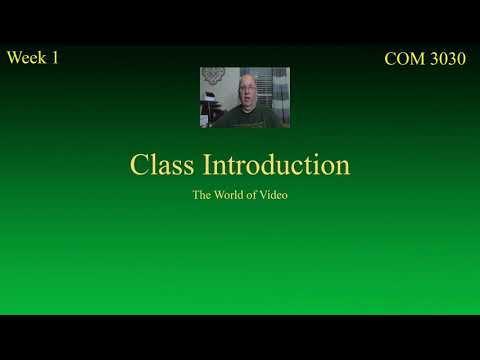 Week 1

COM 3030

Class Introduction

The World of Video